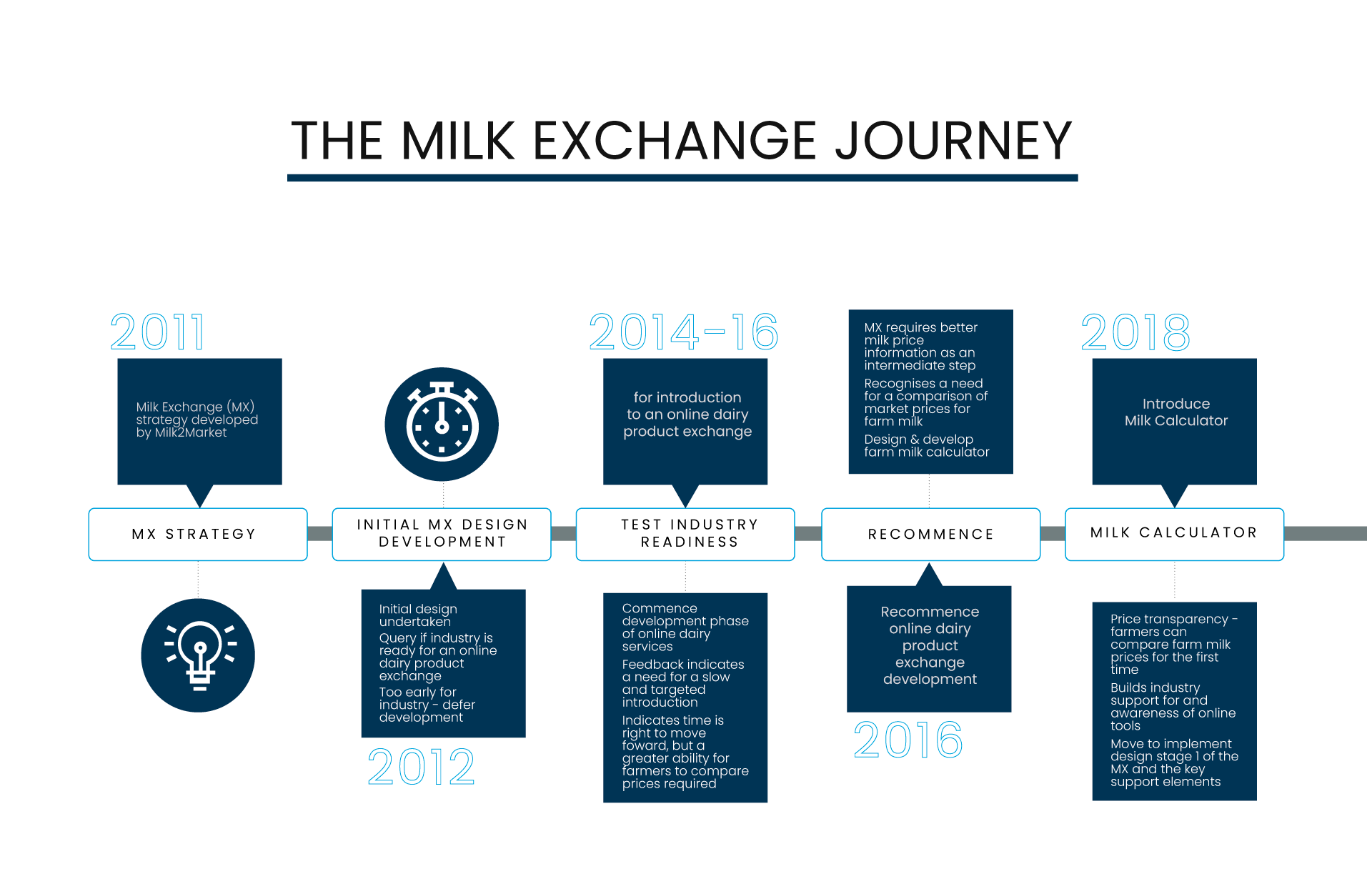 THE MILK EXCHANGE JOURNEY

2011

Milk Exchange (MX) strategy developed by Milk2Market

MX STRATEGY

INITIAL MX DESIGN DEVELOPMENT

Initial design undertaken

Query if industry is ready for an online dairy product exchange

Too early for industry - defer development

2012

2014-16

for introduction to an online dairy product exchange

TEST INDUSTRY READINESS

Commence development phase of online dairy services

Feedback indicates a need for a slow and targeted introduction

Indicates time is right to move foward, but a greater ability for farmers to compare prices required

MX requires better milk price information as an intermediate step

Recognises a need for a comparison of market prices for farm milk

Design & develop farm milk calculator

RECOMMENCE

Recommence online dairy product exchange development

2016

2018

Introduce Milk Calculator

MILK CALCULATOR

Price transparency - farmers can compare farm milk prices for the first time

Builds industry support for and awareness of online tools

Move to implement design stage 1 of the MX and the key support elements